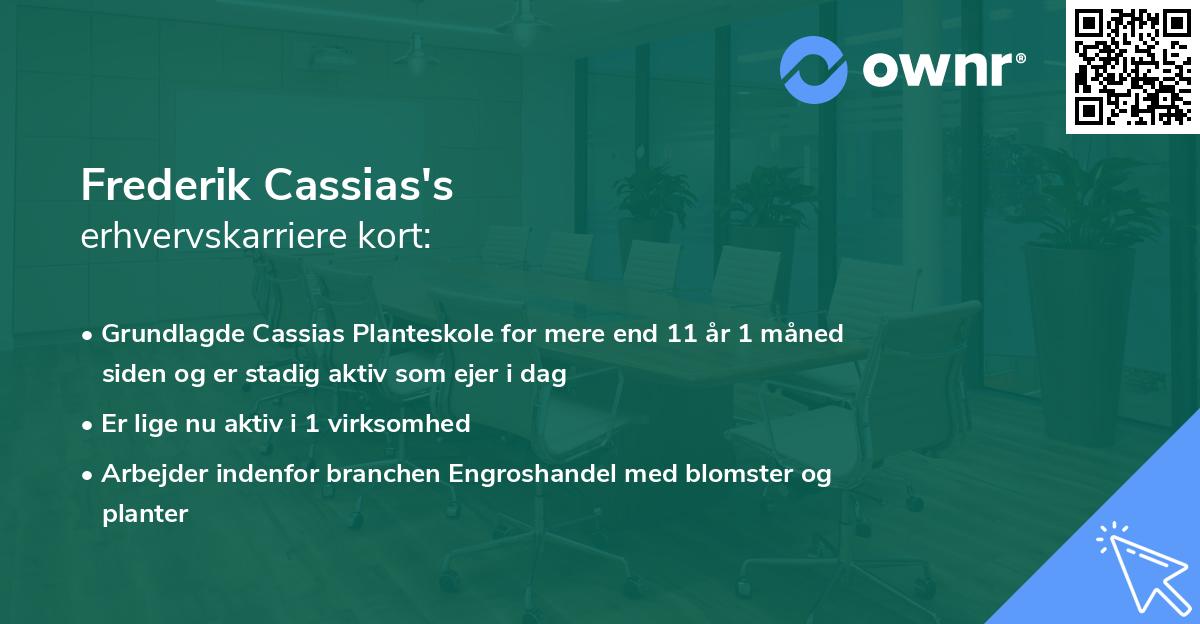 ownr®

Frederik Cassias's
erhvervskarriere kort:

• Grundlagde Cassias Planteskole for mere end 11 år 1 måned siden og er stadig aktiv som ejer i dag
• Er lige nu aktiv i 1 virksomhed
• Arbejder indenfor branchen Engroshandel med blomster og planter